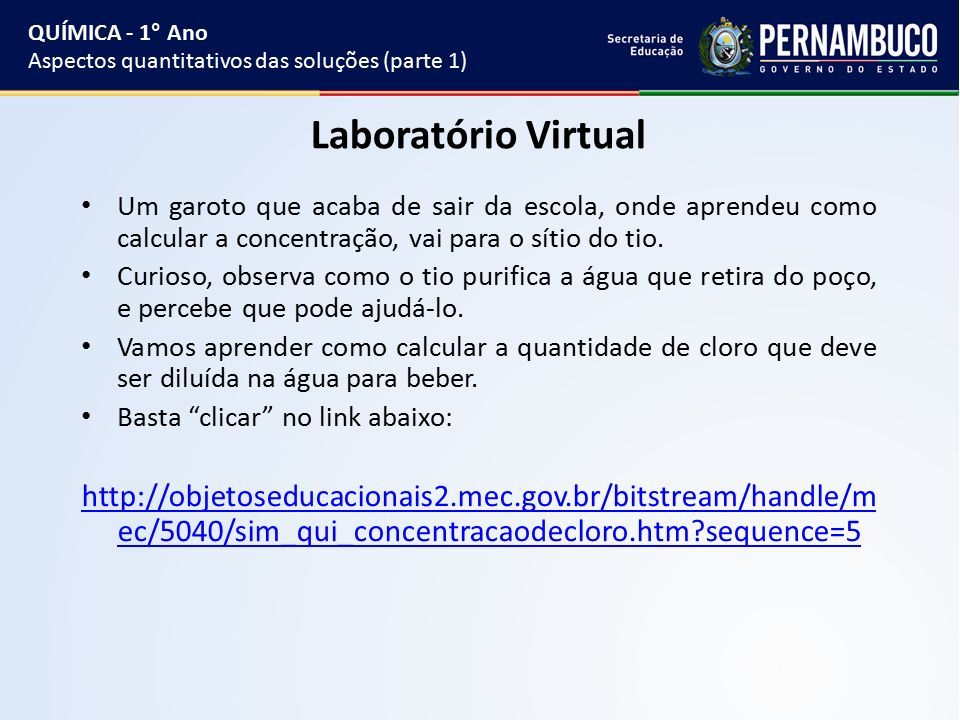 QUÍMICA - 1° Ano
Aspectos quantitativos das soluções (parte 1)

Secretaria de Educação

PERNAMBUCO
GOVERNO DO ESTADO

Laboratório Virtual

• Um garoto que acaba de sair da escola, onde aprendeu como calcular a concentração, vai para o sítio do tio.
• Curioso, observa como o tio purifica a água que retira do poço, e percebe que pode ajudá-lo.
• Vamos aprender como calcular a quantidade de cloro que deve ser diluída na água para beber.
• Basta "clicar" no link abaixo:

http://objetoseducacionais2.mec.gov.br/bitstream/handle/mec/5040/sim_qui_concentracaodecloro.htm?sequence=5